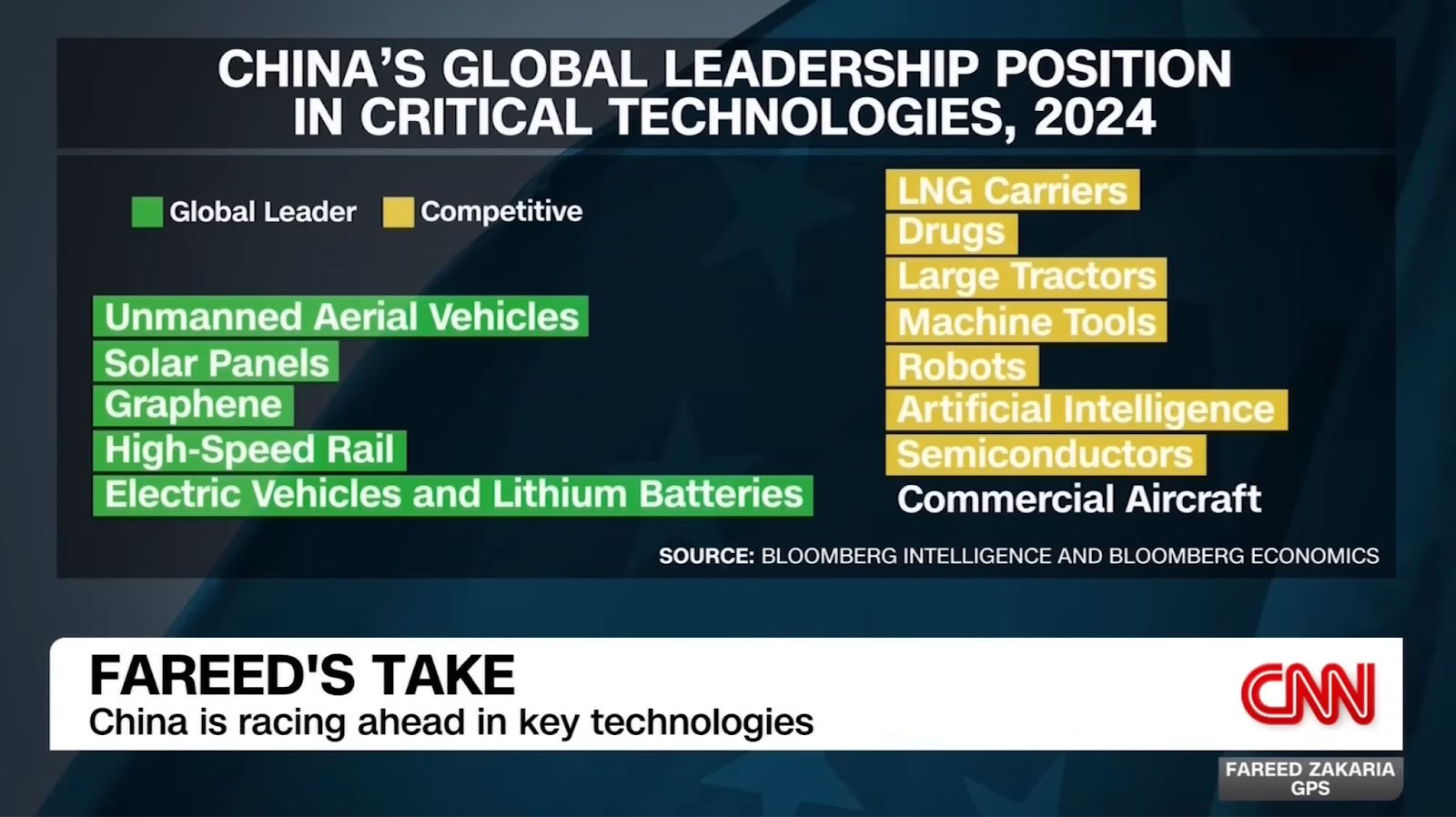 CHINA'S GLOBAL LEADERSHIP POSITION IN CRITICAL TECHNOLOGIES, 2024

Global Leader
Competitive

Unmanned Aerial Vehicles
Solar Panels
Graphene
High-Speed Rail
Electric Vehicles and Lithium Batteries

LNG Carriers
Drugs
Large Tractors
Machine Tools
Robots
Artificial Intelligence
Semiconductors
Commercial Aircraft

SOURCE: BLOOMBERG INTELLIGENCE AND BLOOMBERG ECONOMICS

FAREED'S TAKE
China is racing ahead in key technologies

CNN

FAREED ZAKARIA GPS